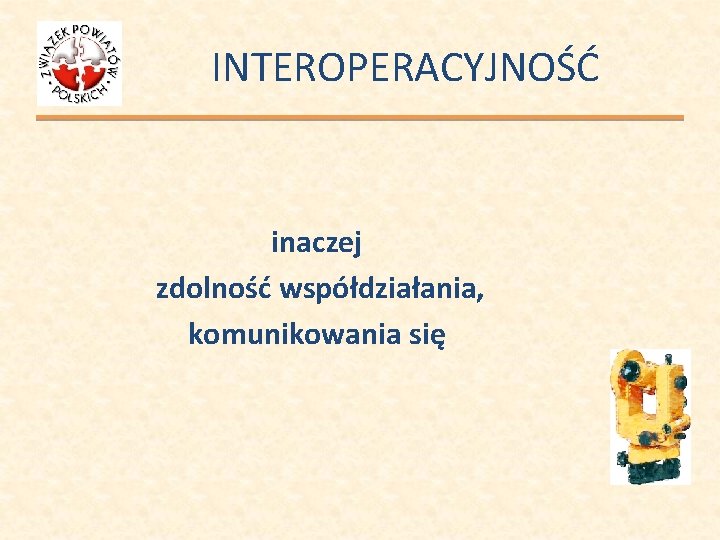 ZWIĄZEK POWIATÓW POLSKICH

INTEROPERACYJNOŚĆ

inaczej
zdolność współdziałania,
komunikowania się